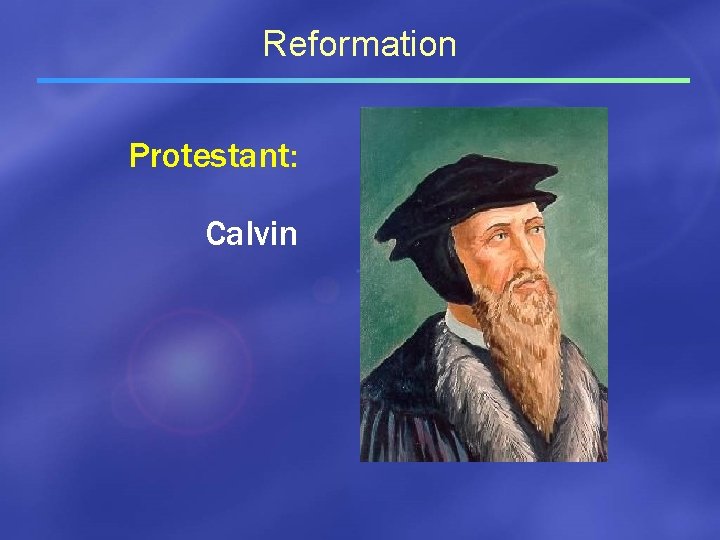 Reformation

Protestant:

Calvin